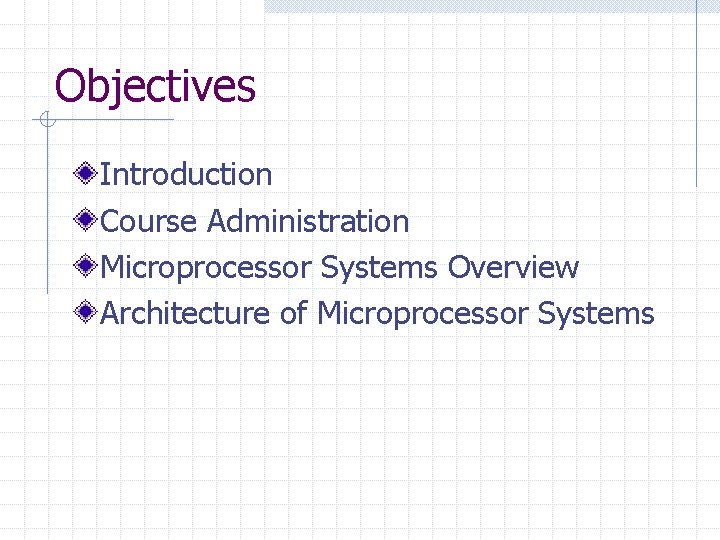 Objectives

Introduction
Course Administration
Microprocessor Systems Overview
Architecture of Microprocessor Systems